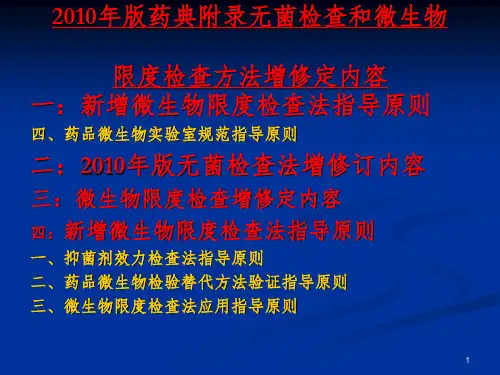 2010年版药典附录无菌检查和微生物

限度检查方法增修定内容

一：新增微生物限度检查法指导原则

四、药品微生物实验室规范指导原则

二：2010年版无菌检查法增修订内容

三：微生物限度检查增修定内容

四：新增微生物限度检查法指导原则

一、抑菌剂效力检查法指导原则

二、药品微生物检验替代方法验证指导原则

三、微生物限度检查法应用指导原则

1